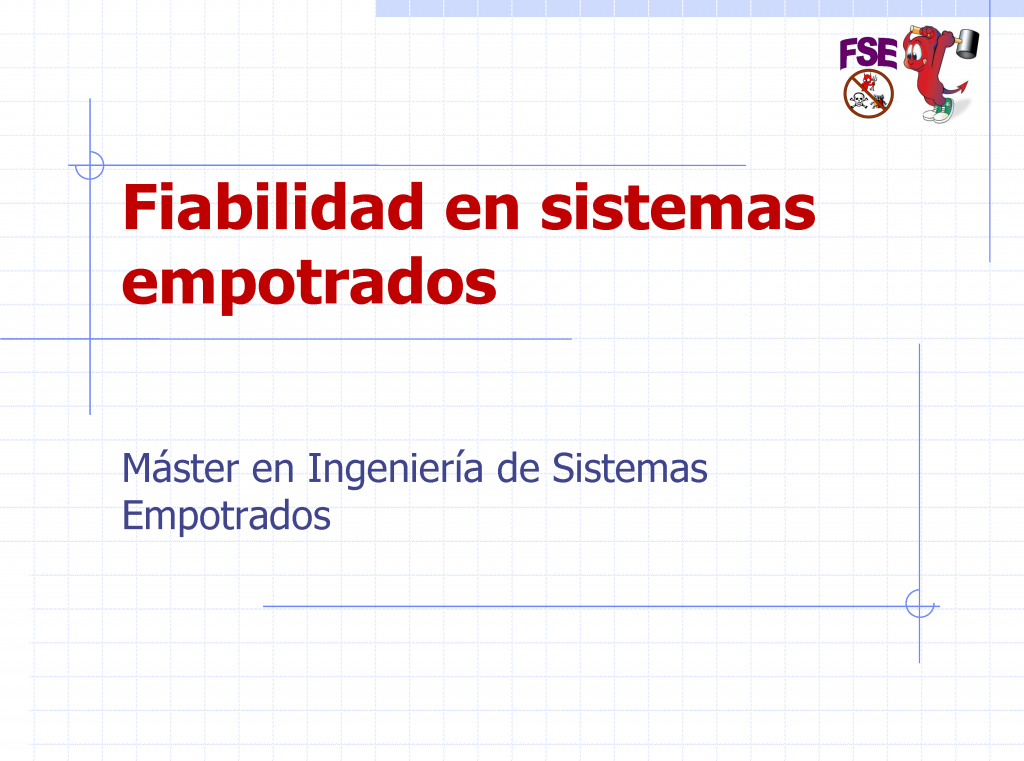 FSE

Fiabilidad en sistemas empotrados

Máster en Ingeniería de Sistemas Empotrados